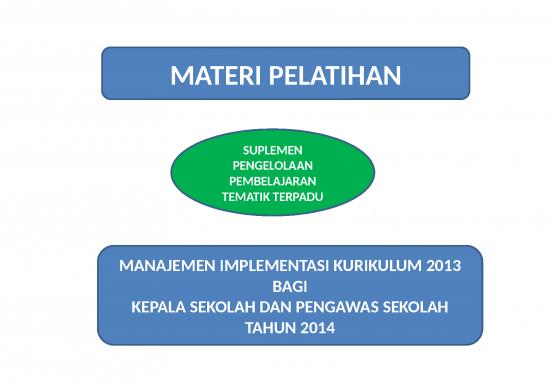 MATERI PELATIHAN

SUPLEMEN
PENGELOLAAN
PEMBELAJARAN
TEMATIK TERPADU

MANAJEMEN IMPLEMENTASI KURIKULUM 2013
BAGI
KEPALA SEKOLAH DAN PENGAWAS SEKOLAH
TAHUN 2014